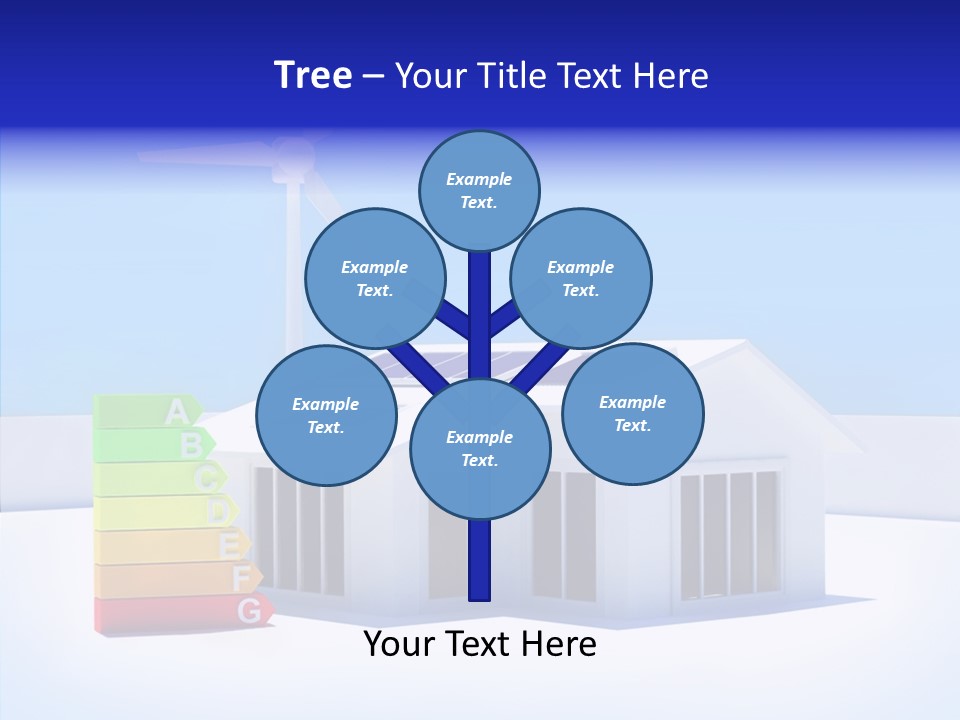 Tree – Your Title Text Here

Example Text.

Example Text.

Example Text.

Example Text.

Example Text.

Example Text.

A
B
C
D
E
F
G

Your Text Here